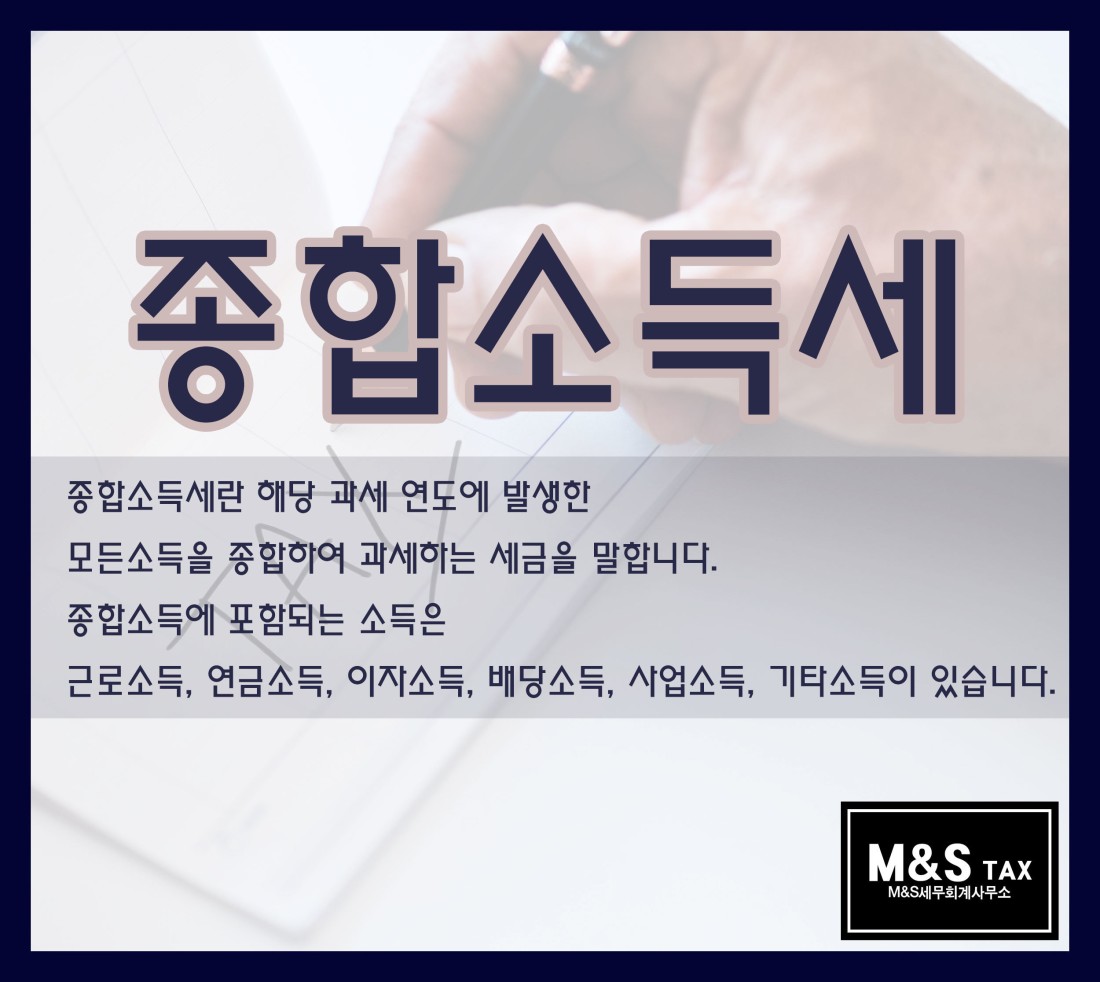 종합소득세

종합소득세란 해당 과세 연도에 발생한 모든소득을 종합하여 과세하는 세금을 말합니다.

종합소득에 포함되는 소득은

근로소득, 연금소득, 이자소득, 배당소득, 사업소득, 기타소득이 있습니다.

M&S TAX
M&S세무회계사무소